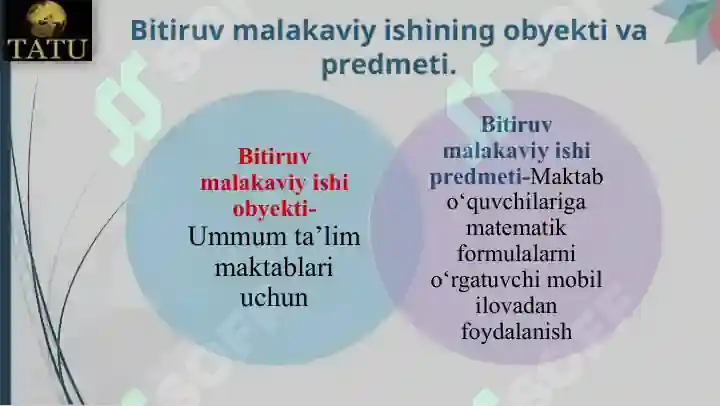 TATU

Bitiruv malakaviy ishining obyekti va predmeti.

Bitiruv malakaviy ishi obyekti- Ummum ta’lim maktablari uchun

Bitiruv malakaviy ishi predmeti-Maktab o‘quvchilariga matematik formulalarni o‘rgatuvchi mobil ilovadan foydalanish